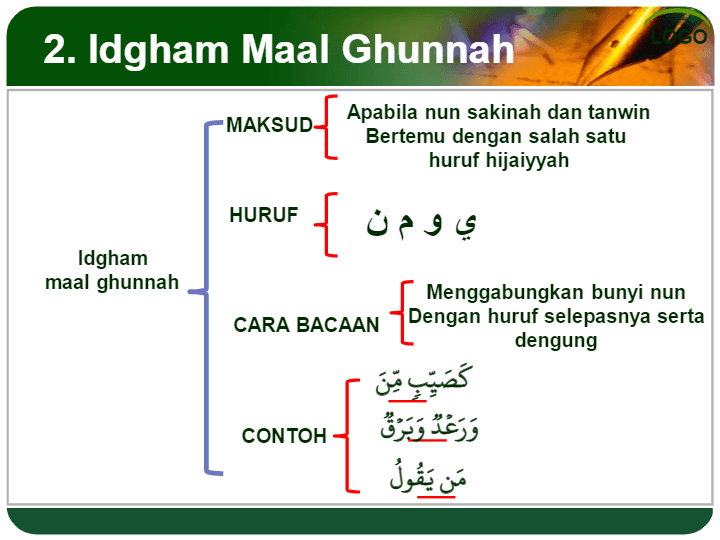 2. Idgham Maal Ghunnah

LOGO

Idgham maal ghunnah

MAKSUD

Apabila nun sakinah dan tanwin Bertemu dengan salah satu huruf hijaiyyah

HURUF

ي و م ن

CARA BACAAN

Menggabungkan bunyi nun Dengan huruf selepasnya serta dengung

CONTOH

كَصَيِّبٍ مِّنَ

وَرَعْدٌ وَبَرْقٌ

مَن يَقُولُ